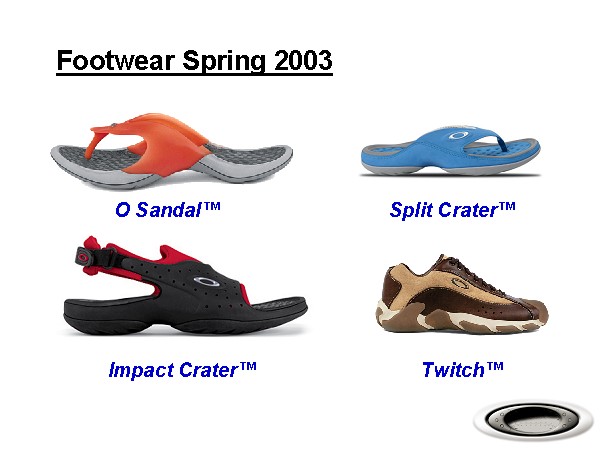 Footwear Spring 2003

O Sandal™

Split Crater™

Impact Crater™

Twitch™